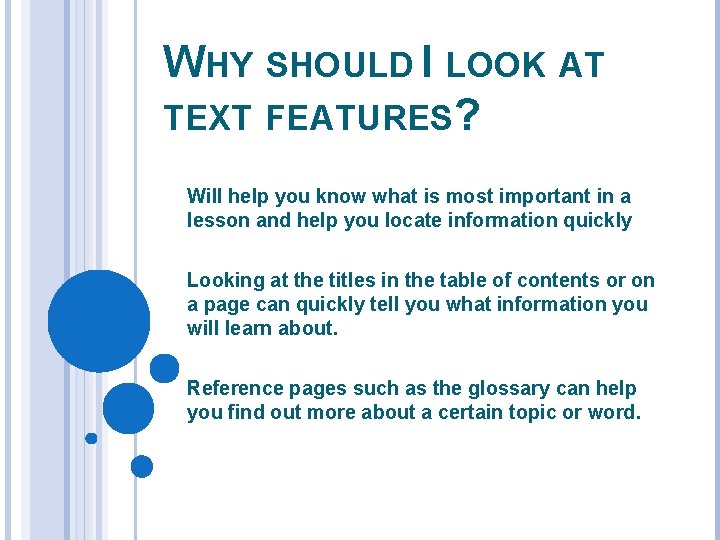 WHY SHOULD I LOOK AT TEXT FEATURES?

Will help you know what is most important in a lesson and help you locate information quickly

Looking at the titles in the table of contents or on a page can quickly tell you what information you will learn about.

Reference pages such as the glossary can help you find out more about a certain topic or word.